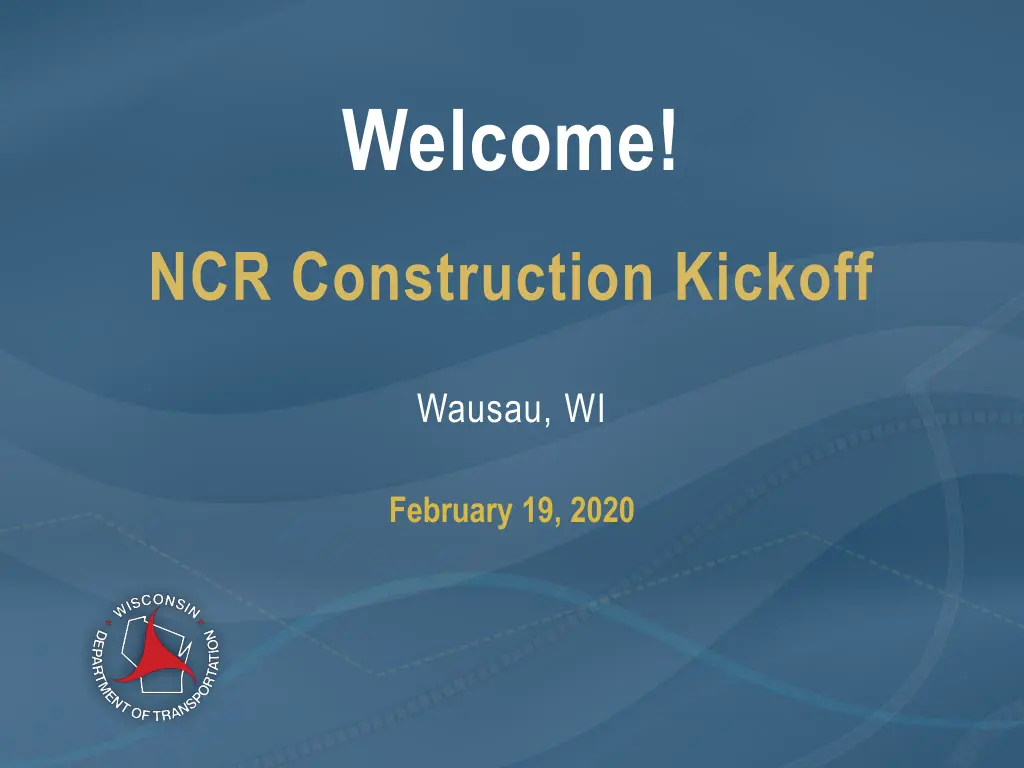 Welcome!

NCR Construction Kickoff

Wausau, WI

February 19, 2020

WISCONSIN DEPARTMENT OF TRANSPORTATION